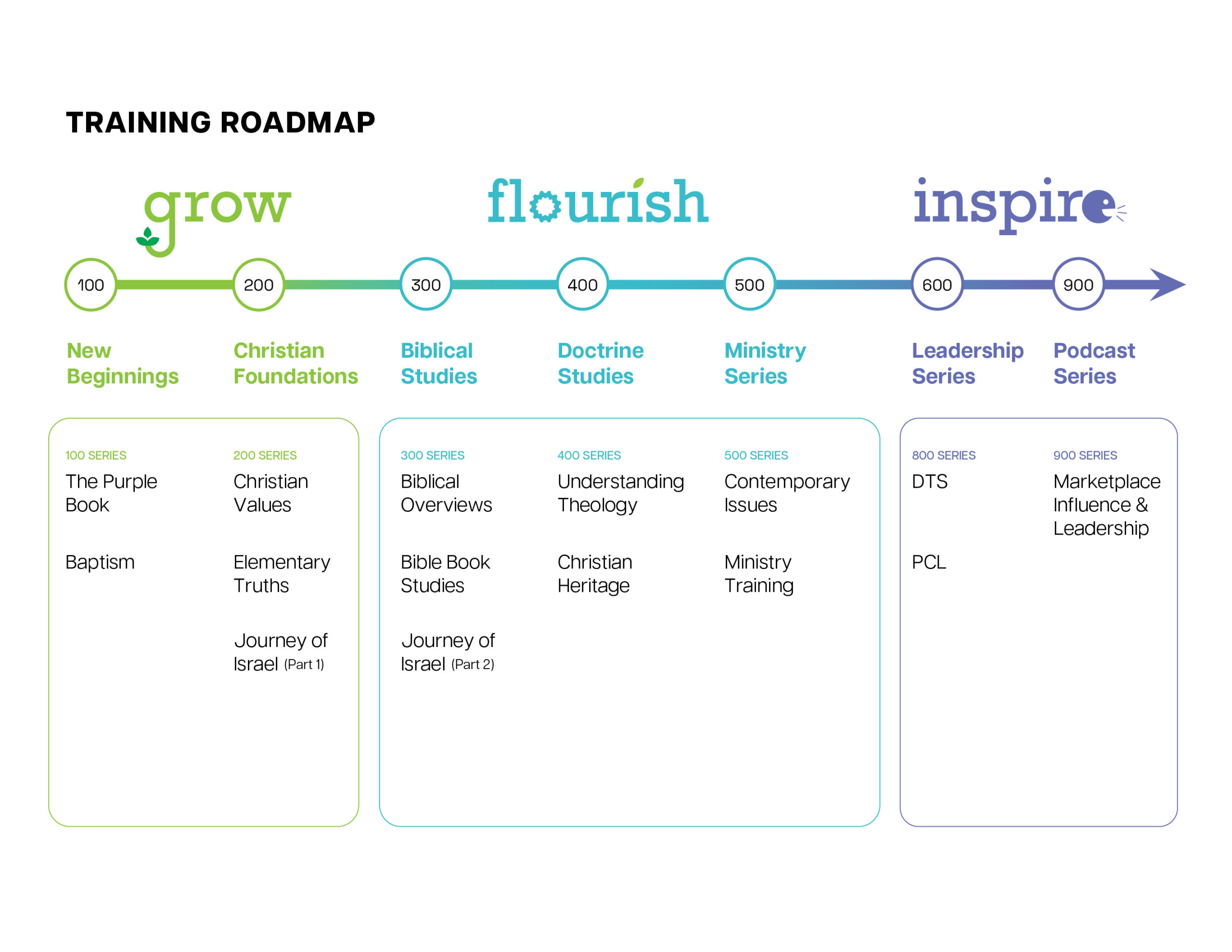 TRAINING ROADMAP

grow

flourish

inspire

100 200 300 400 500 600 900

New Beginnings

Christian Foundations

Biblical Studies

Doctrine Studies

Ministry Series

Leadership Series

Podcast Series

100 SERIES
The Purple Book

Baptism

200 SERIES
Christian Values

Elementary Truths

Journey of Israel (Part 1)

300 SERIES
Biblical Overviews

Bible Book Studies

Journey of Israel (Part 2)

400 SERIES
Understanding Theology

Christian Heritage

500 SERIES
Contemporary Issues

Ministry Training

800 SERIES
DTS

PCL

900 SERIES
Marketplace Influence & Leadership